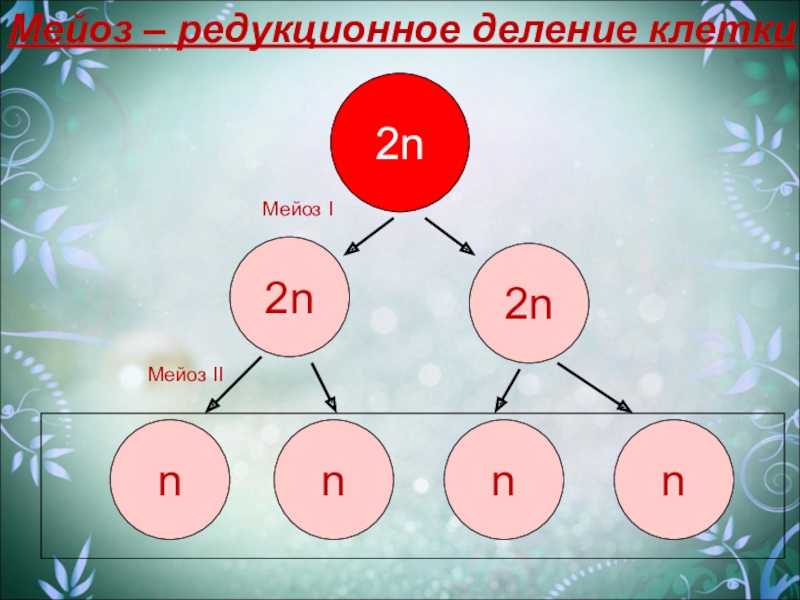 Мейоз – редукционное деление клетки

2n

Мейоз I

2n

2n

Мейоз II

n

n

n

n